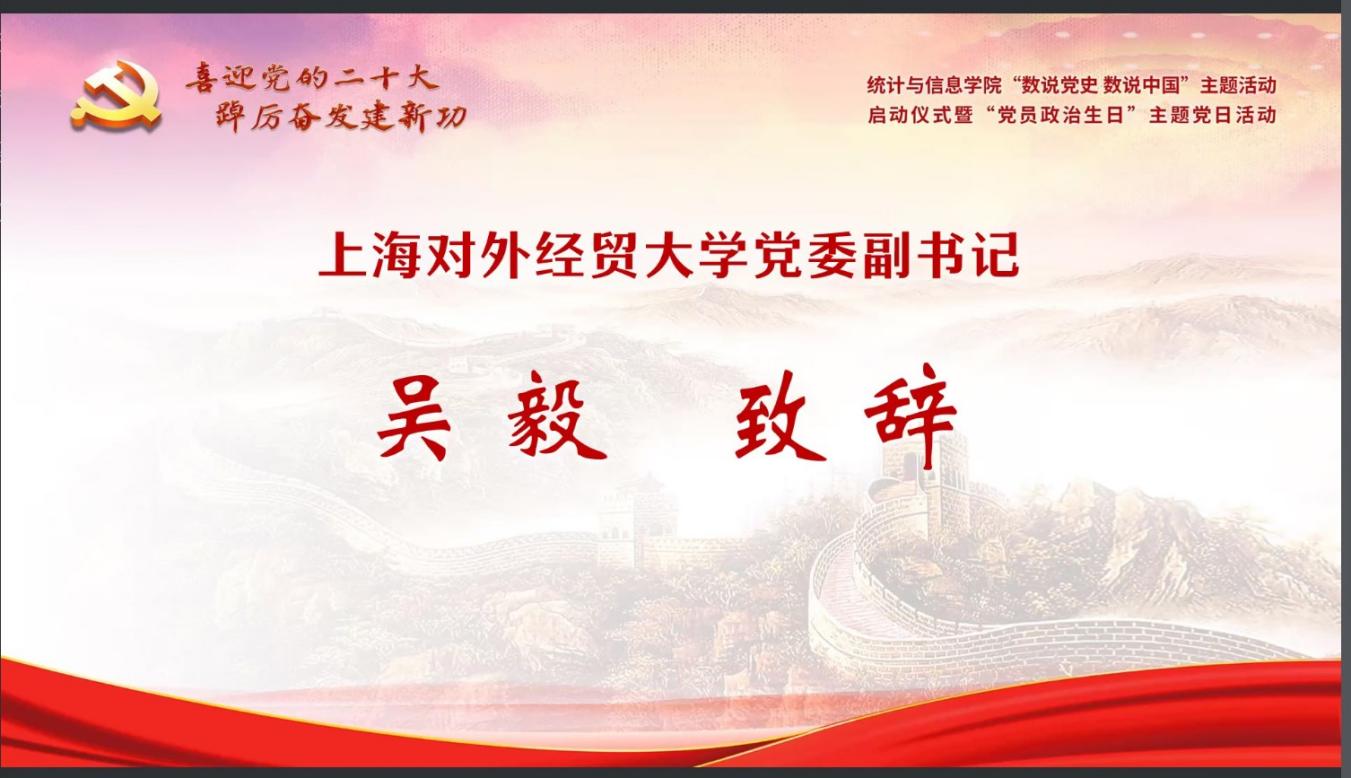 喜迎党的二十大
踔厉奋发建新功

统计与信息学院“数说党史 数说中国”主题活动
启动仪式暨“党员政治生日”主题党日活动

上海对外经贸大学党委副书记

吴毅 致辞